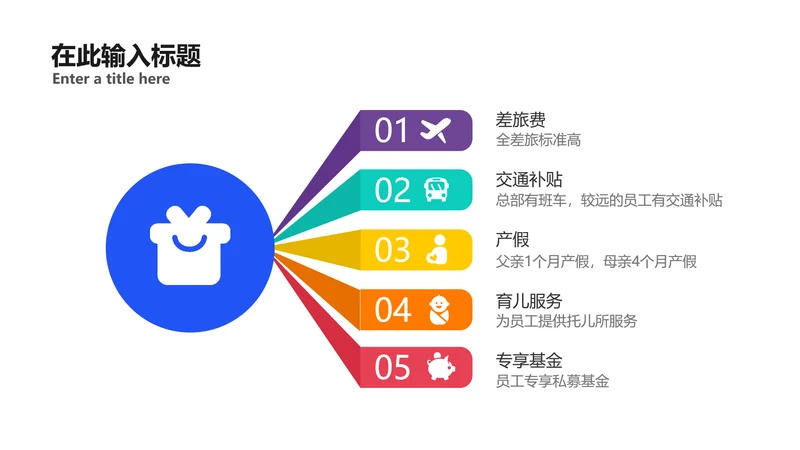 在此输入标题
Enter a title here

01
差旅费
全差旅标准高

02
交通补贴
总部有班车，较远的员工有交通补贴

03
产假
父亲1个月产假，母亲4个月产假

04
育儿服务
为员工提供托儿所服务

05
专享基金
员工专享私募基金